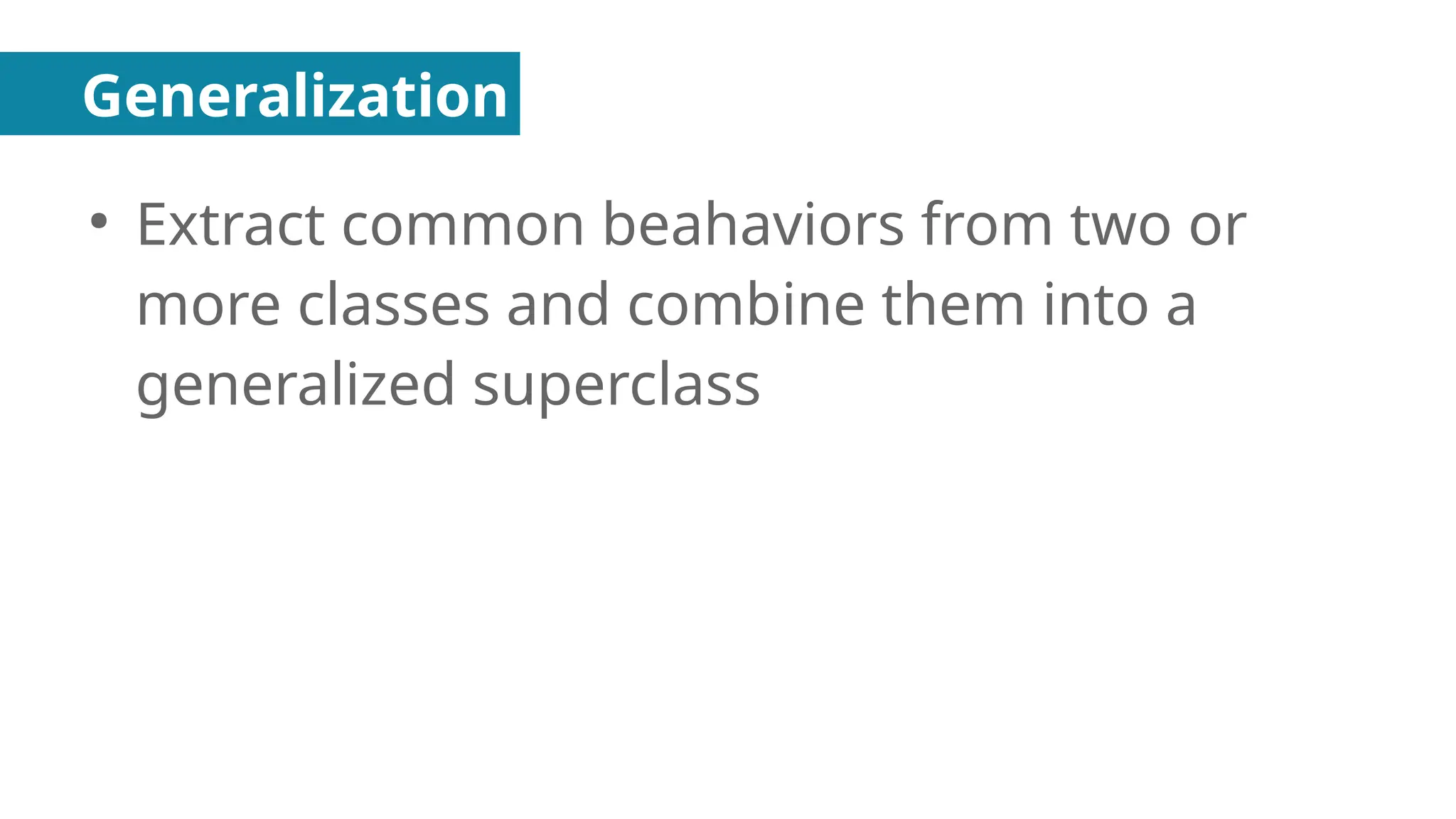 Generalization

• Extract common beahaviors from two or more classes and combine them into a generalized superclass